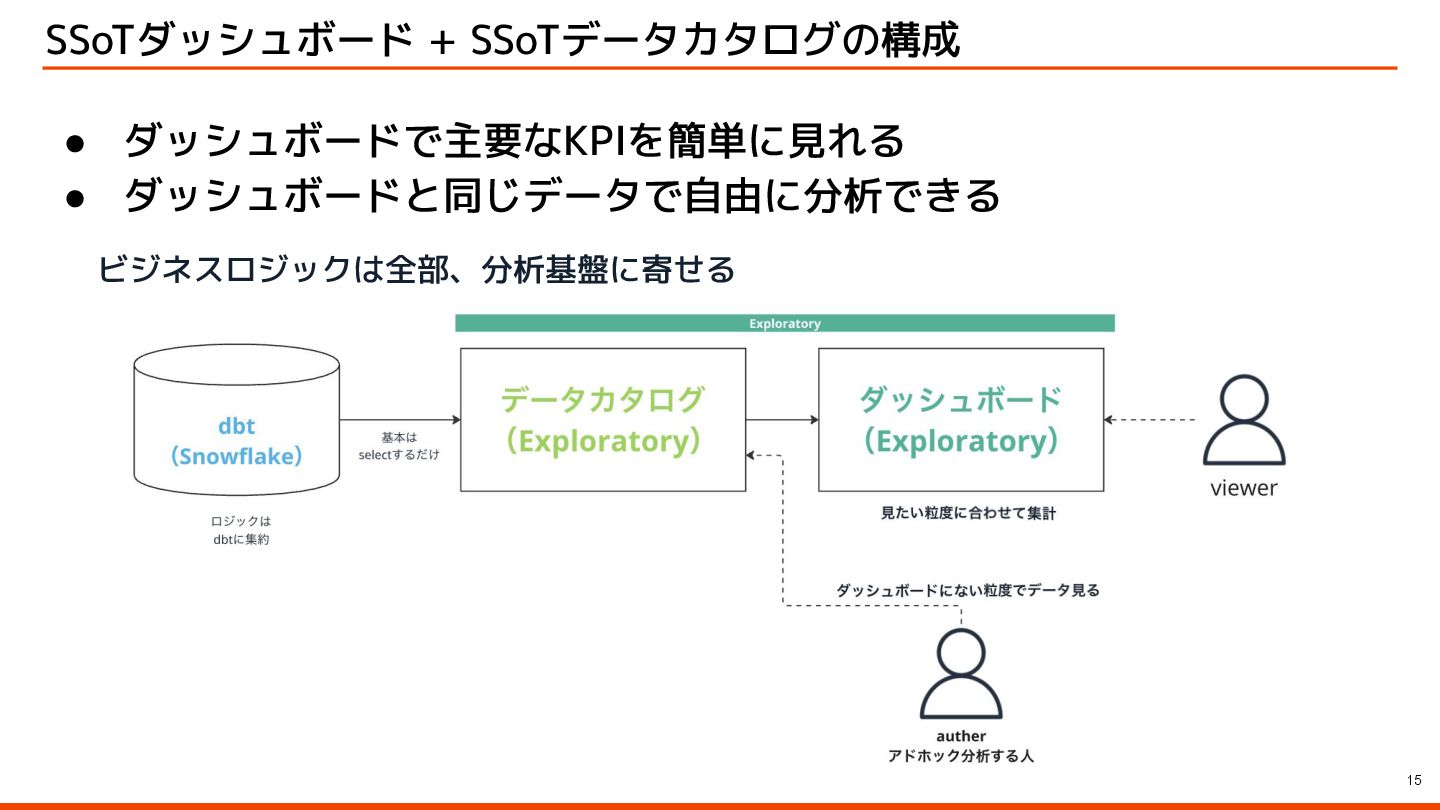 SSoTダッシュボード + SSoTデータカタログの構成

● ダッシュボードで主要なKPIを簡単に見れる
● ダッシュボードと同じデータで自由に分析できる

ビジネスロジックは全部、分析基盤に寄せる

Exploratory

dbt
(Snowflake)

ロジックは
dbtに集約

基本は
selectするだけ

データカタログ
(Exploratory)

ダッシュボード
(Exploratory)

見たい粒度に合わせて集計

viewer

ダッシュボードにない粒度でデータ見る

auther
アドホック分析する人

15